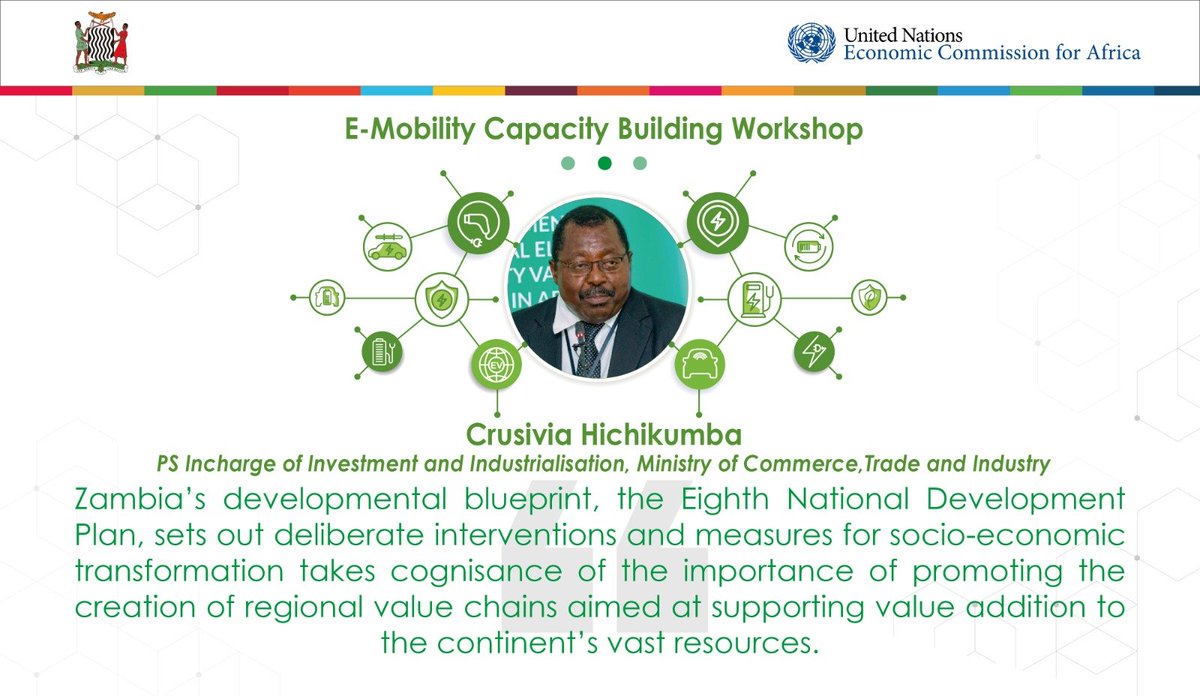 United Nations
Economic Commission for Africa

E-Mobility Capacity Building Workshop

EV

Crusivia Hichikumba
PS Incharge of Investment and Industrialisation, Ministry of Commerce,Trade and Industry

Zambia's developmental blueprint, the Eighth National Development Plan, sets out deliberate interventions and measures for socio-economic transformation takes cognisance of the importance of promoting the creation of regional value chains aimed at supporting value addition to the continent's vast resources.